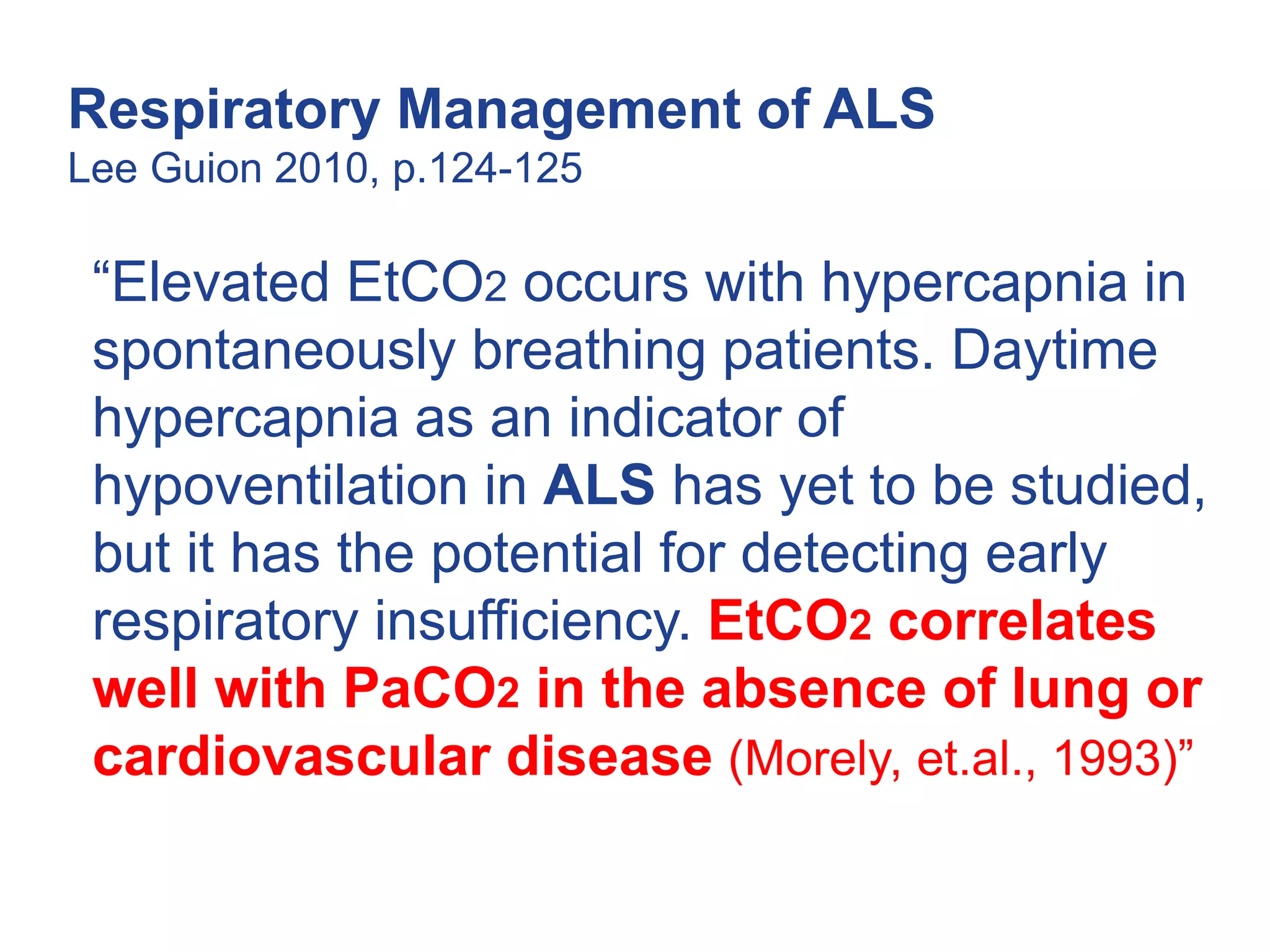 Respiratory Management of ALS
Lee Guion 2010, p.124-125

“Elevated $EtCO_2$ occurs with hypercapnia in spontaneously breathing patients. Daytime hypercapnia as an indicator of hypoventilation in ALS has yet to be studied, but it has the potential for detecting early respiratory insufficiency. $EtCO_2$ correlates well with $PaCO_2$ in the absence of lung or cardiovascular disease (Morely, et.al., 1993)”